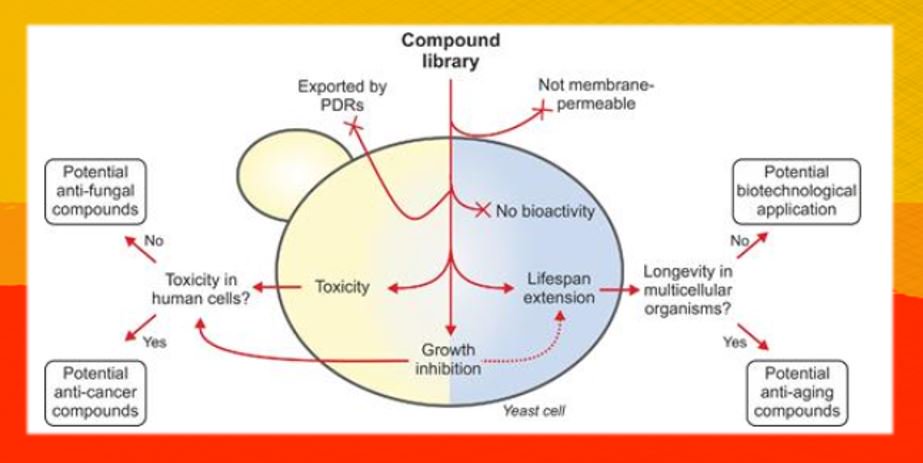 Compound library

Exported by PDRs

Not membrane-permeable

No bioactivity

Potential anti-fungal compounds

No

Toxicity in human cells?

Yes

Potential anti-cancer compounds

Toxicity

Lifespan extension

Growth inhibition

Yeast cell

Longevity in multicellular organisms?

No

Potential biotechnological application

Yes

Potential anti-aging compounds